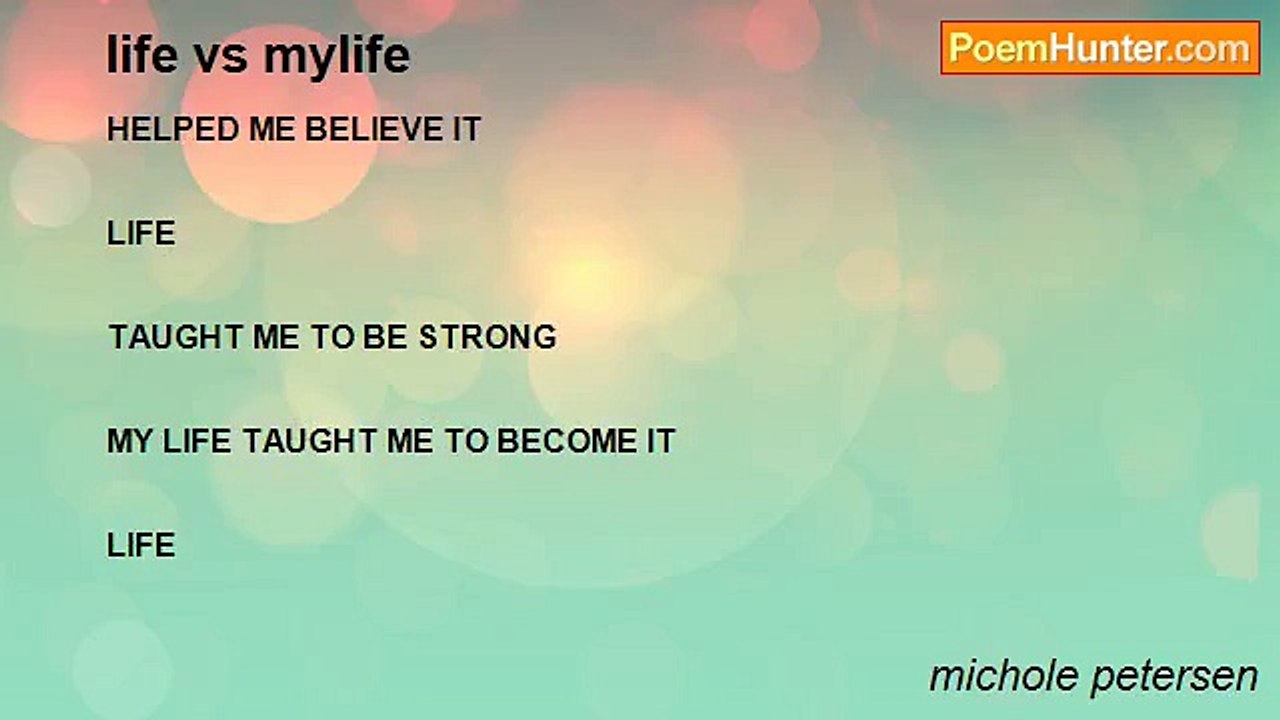 life vs mylife

PoemHunter.com

HELPED ME BELIEVE IT

LIFE

TAUGHT ME TO BE STRONG

MY LIFE TAUGHT ME TO BECOME IT

LIFE

michole petersen